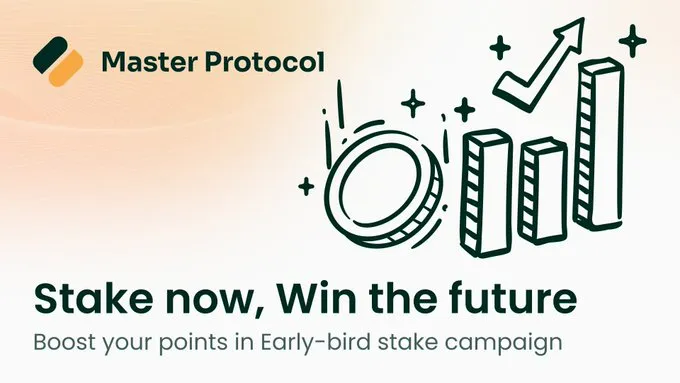 Master Protocol

Stake now, Win the future

Boost your points in Early-bird stake campaign